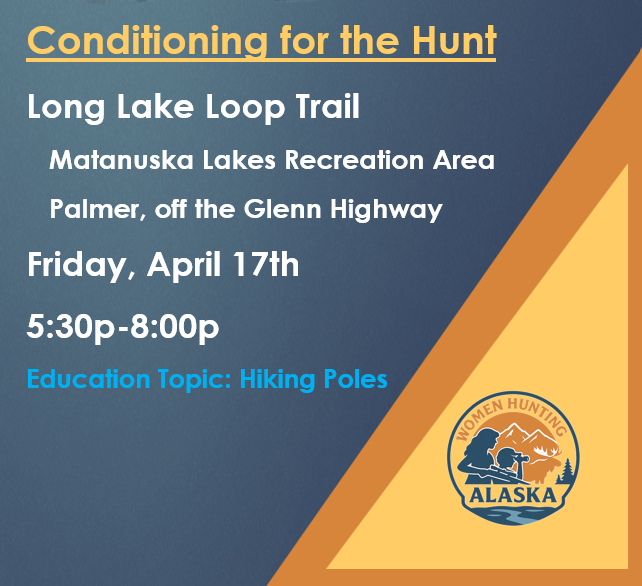 Conditioning for the Hunt

Long Lake Loop Trail

Matanuska Lakes Recreation Area

Palmer, off the Glenn Highway

Friday, April 17th

5:30p-8:00p

Education Topic: Hiking Poles

WOMEN HUNTING
ALASKA